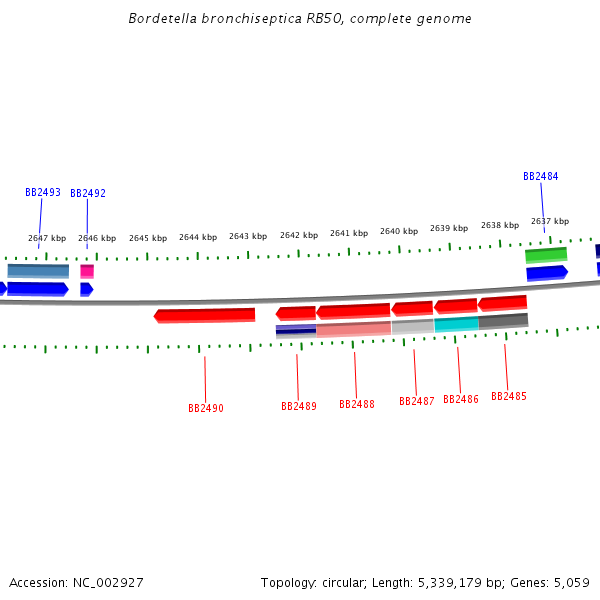 Bordetella bronchiseptica RB50, complete genome

BB2493 BB2492 BB2484

2647 kbp 2646 kbp 2645 kbp 2644 kbp 2643 kbp 2642 kbp 2641 kbp 2640 kbp 2639 kbp 2638 kbp 2637 kbp

BB2490 BB2489 BB2488 BB2487 BB2486 BB2485

Accession: NC_002927

Topology: circular; Length: 5,339,179 bp; Genes: 5,059